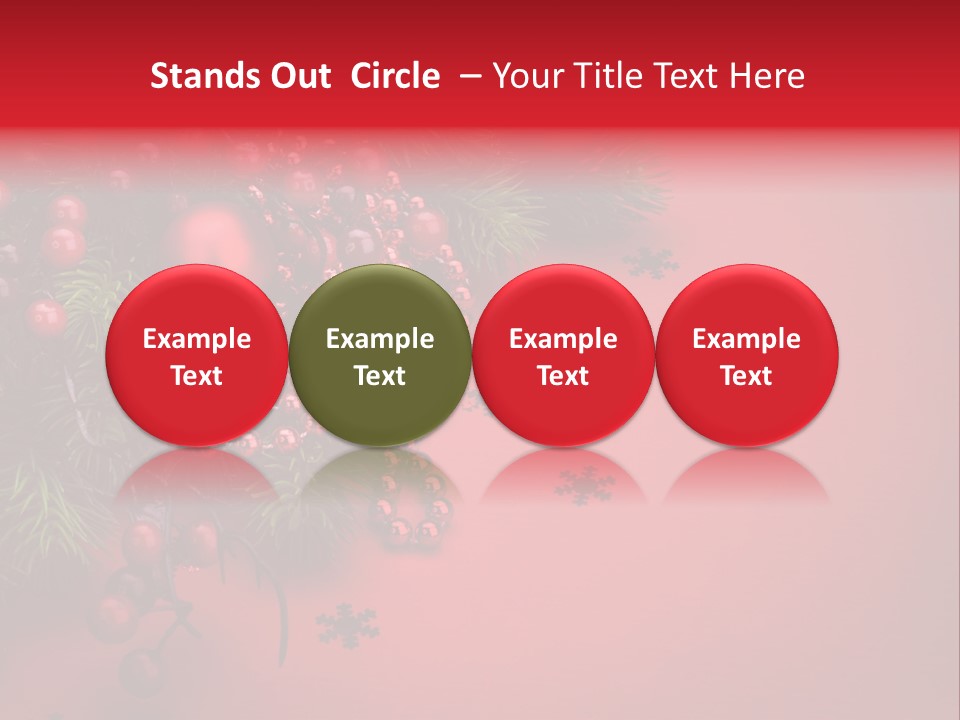 Stands Out Circle – Your Title Text Here

Example Text

Example Text

Example Text

Example Text